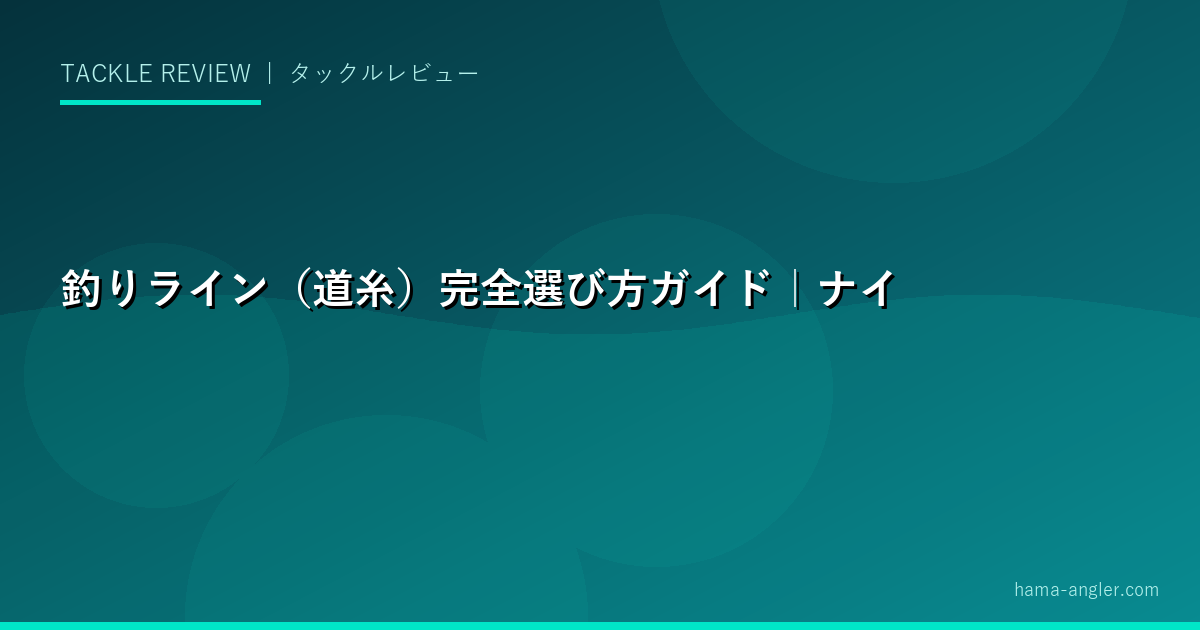 TACKLE REVIEW ｜ タックルレビュー

釣りライン（道糸）完全選び方ガイド｜ナイ

hama-angler.com